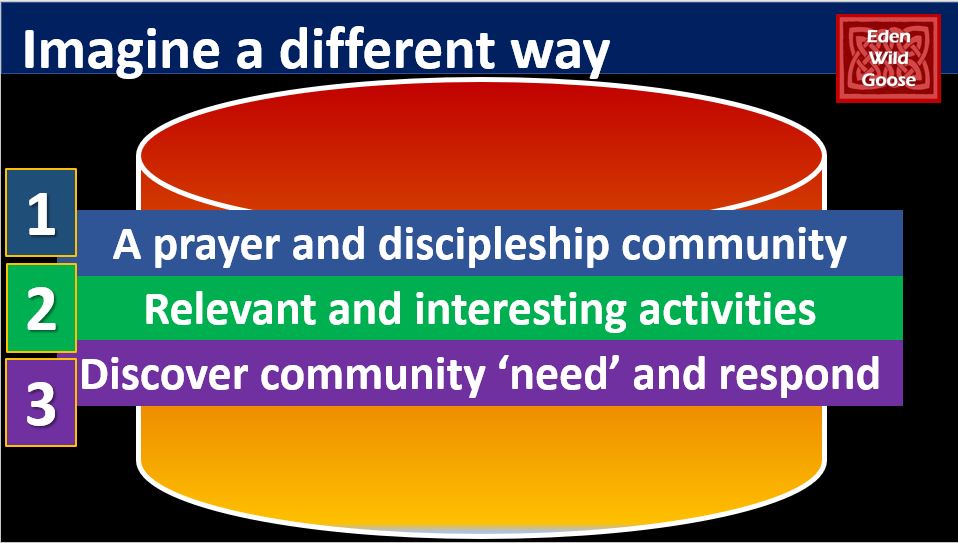 Imagine a different way

Eden
Wild
Goose

1 A prayer and discipleship community

2 Relevant and interesting activities

3 Discover community ‘need’ and respond